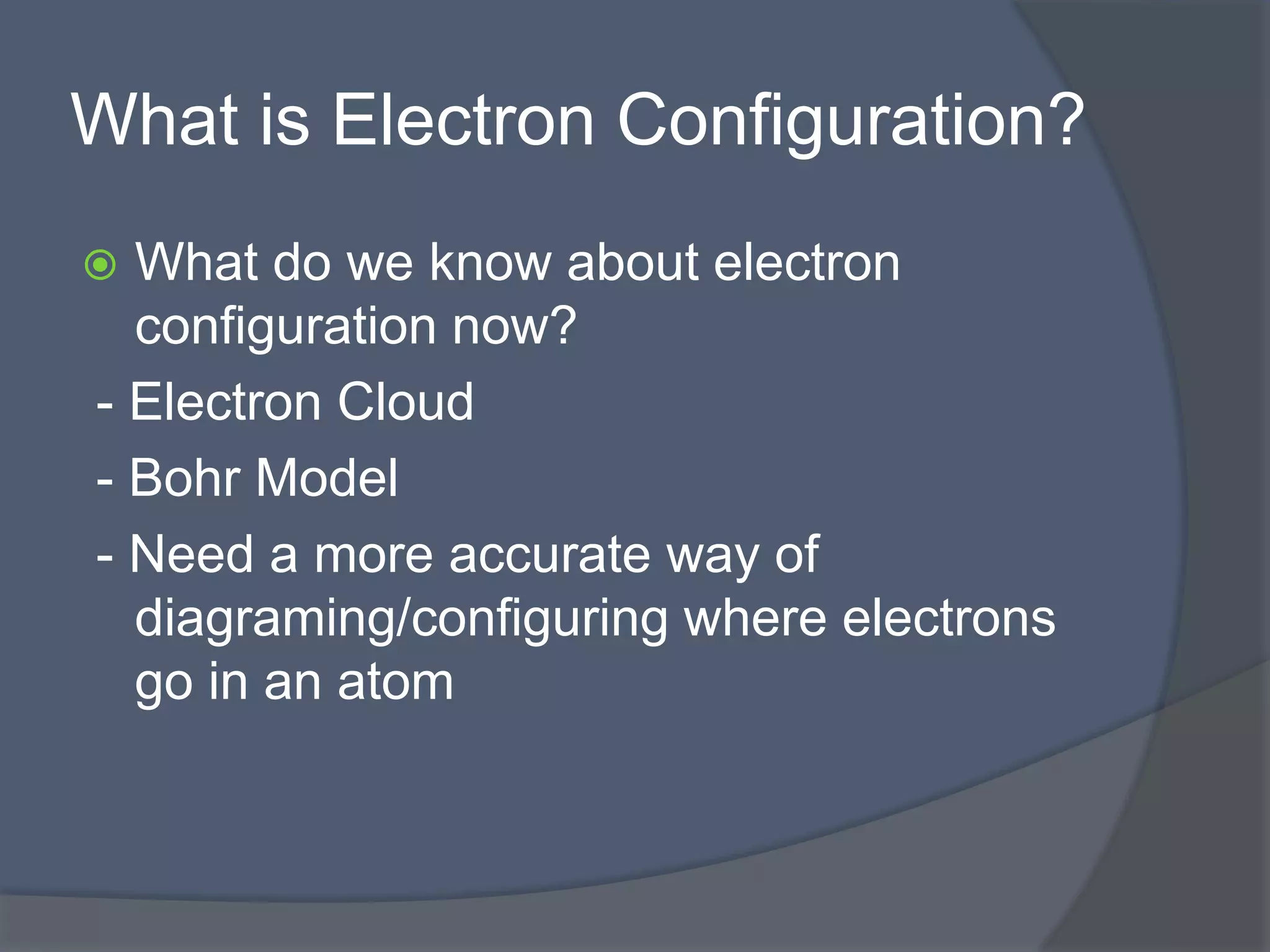 What is Electron Configuration?

What do we know about electron configuration now?

- Electron Cloud

- Bohr Model

- Need a more accurate way of diagraming/configuring where electrons go in an atom